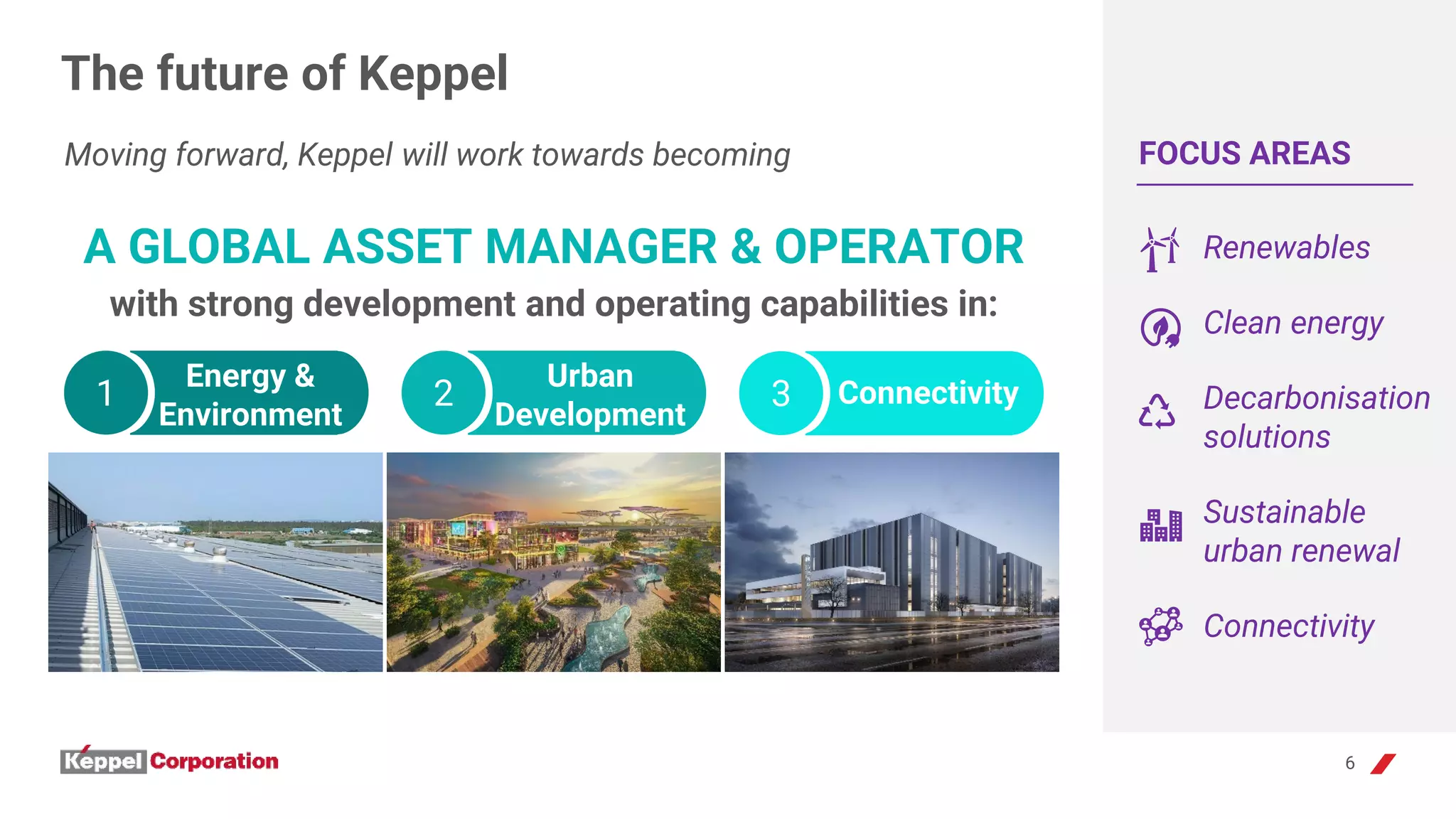 The future of Keppel

Moving forward, Keppel will work towards becoming

A GLOBAL ASSET MANAGER & OPERATOR

with strong development and operating capabilities in:

1 Energy & Environment

2 Urban Development

3 Connectivity

FOCUS AREAS

Renewables

Clean energy

Decarbonisation solutions

Sustainable urban renewal

Connectivity

Keppel Corporation

6